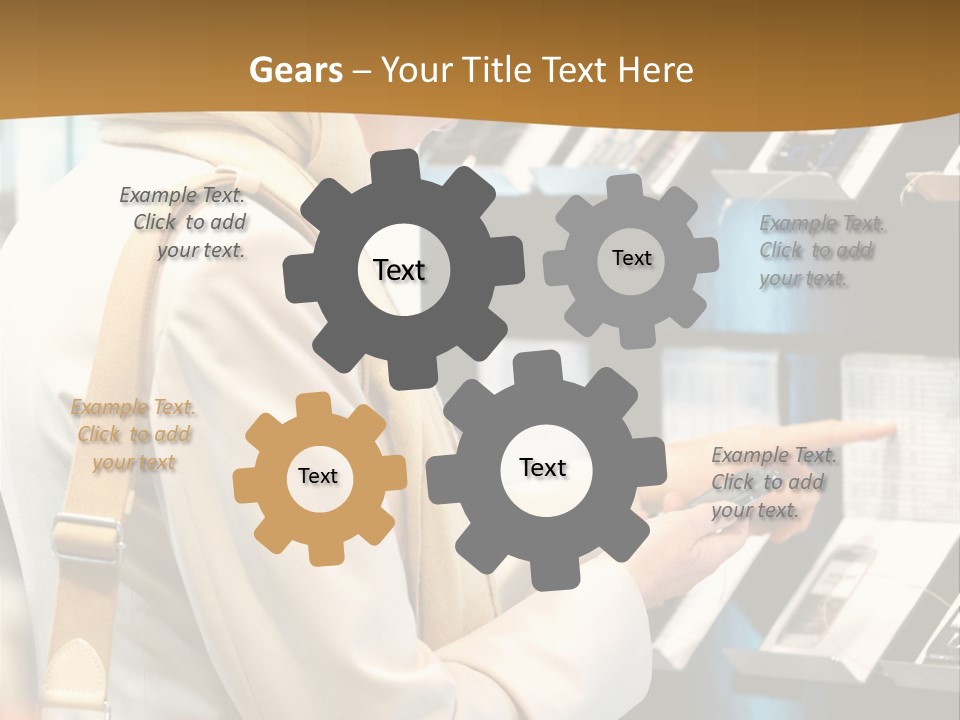 Gears – Your Title Text Here

Example Text. Click to add your text.

Text

Text

Example Text. Click to add your text.

Example Text. Click to add your text

Text

Text

Example Text. Click to add your text.